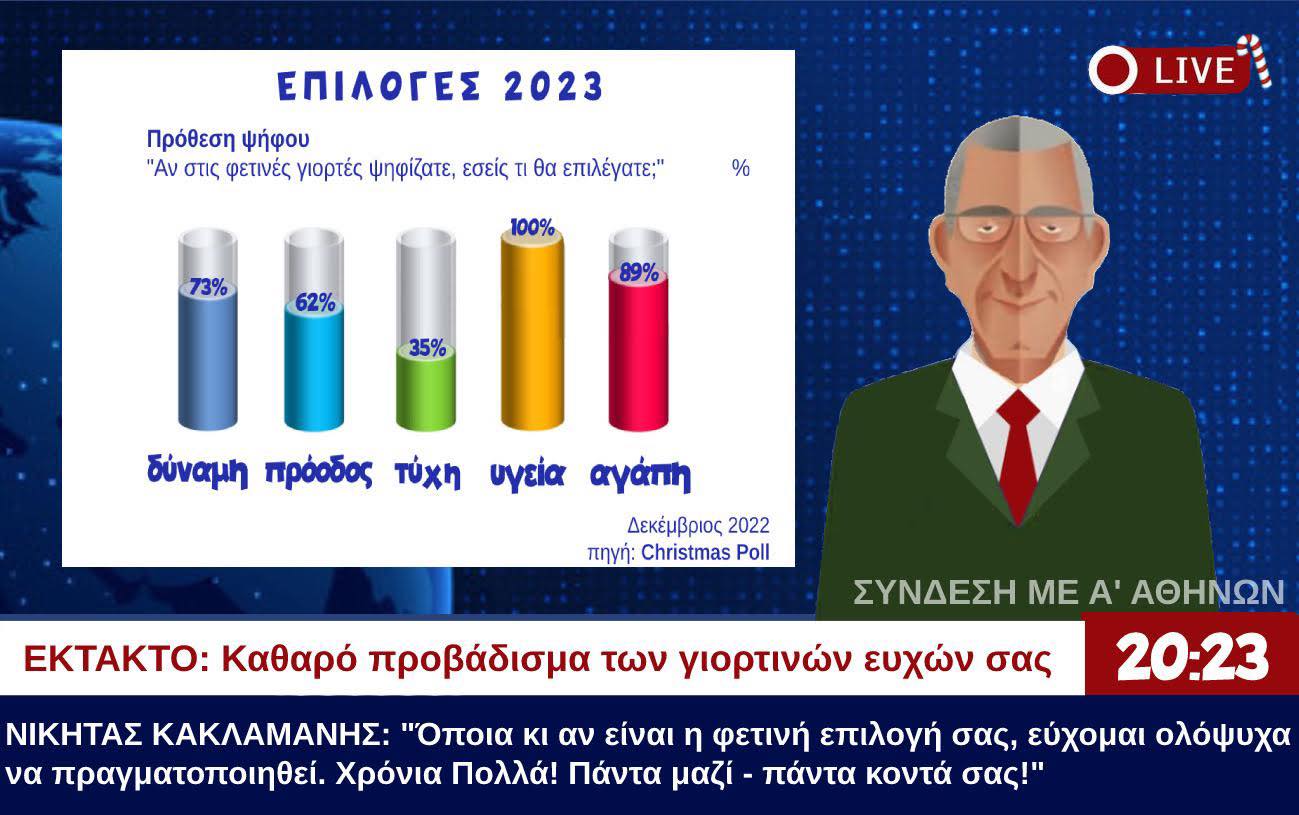 ΕΠΙΛΟΓΕΣ 2023

Πρόθεση ψήφου
"Αν στις φετινές γιορτές ψηφίζατε, εσείς τι θα επιλέγατε;" %

73%
62%
35%
100%
89%

δύναμη πρόοδος τύχη υγεία αγάπη

Δεκέμβριος 2022
πηγή: Christmas Poll

LIVE

ΣΥΝΔΕΣΗ ΜΕ Α' ΑΘΗΝΩΝ

ΕΚΤΑΚΤΟ: Καθαρό προβάδισμα των γιορτινών ευχών σας

20:23

ΝΙΚΗΤΑΣ ΚΑΚΛΑΜΑΝΗΣ: "Όποια κι αν είναι η φετινή επιλογή σας, εύχομαι ολόψυχα να πραγματοποιηθεί. Χρόνια Πολλά! Πάντα μαζί - πάντα κοντά σας!"